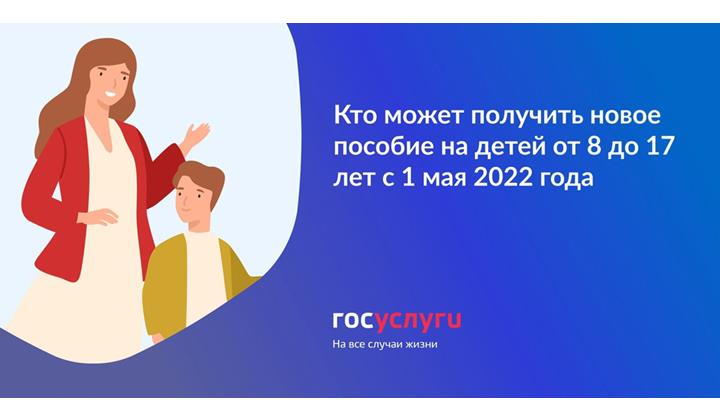 Кто может получить новое пособие на детей от 8 до 17 лет с 1 мая 2022 года

госуслуги
На все случаи жизни